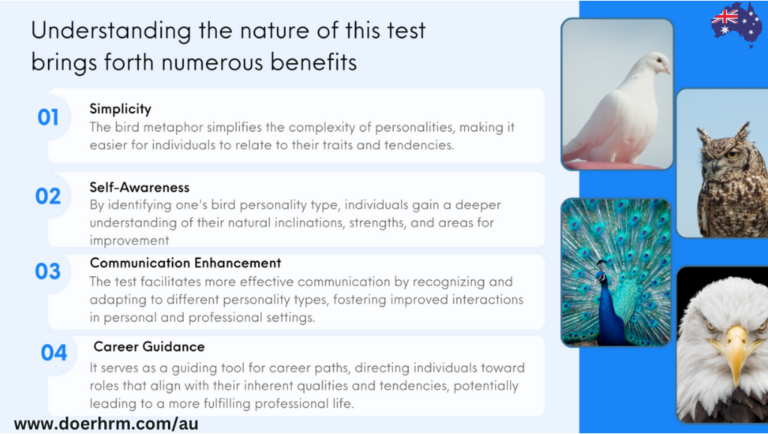 Understanding the nature of this test brings forth numerous benefits

01
Simplicity
The bird metaphor simplifies the complexity of personalities, making it easier for individuals to relate to their traits and tendencies.

02
Self-Awareness
By identifying one's bird personality type, individuals gain a deeper understanding of their natural inclinations, strengths, and areas for improvement

03
Communication Enhancement
The test facilitates more effective communication by recognizing and adapting to different personality types, fostering improved interactions in personal and professional settings.

04
Career Guidance
It serves as a guiding tool for career paths, directing individuals toward roles that align with their inherent qualities and tendencies, potentially leading to a more fulfilling professional life.

www.doerhrm.com/au